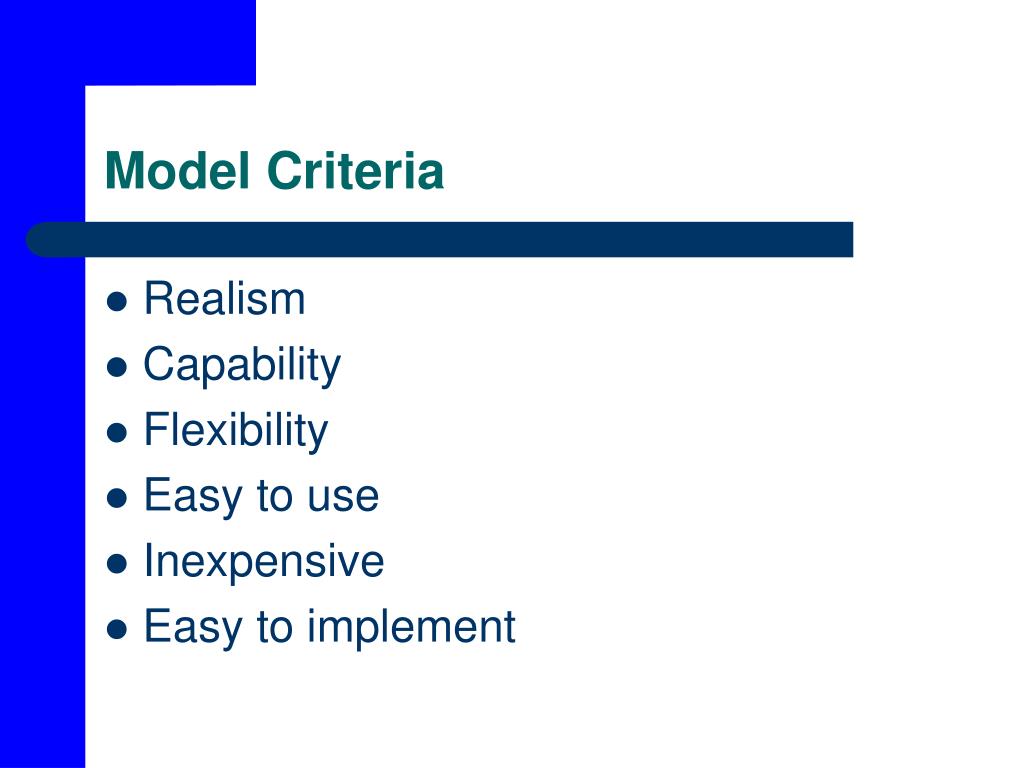 Model Criteria

- Realism
- Capability
- Flexibility
- Easy to use
- Inexpensive
- Easy to implement